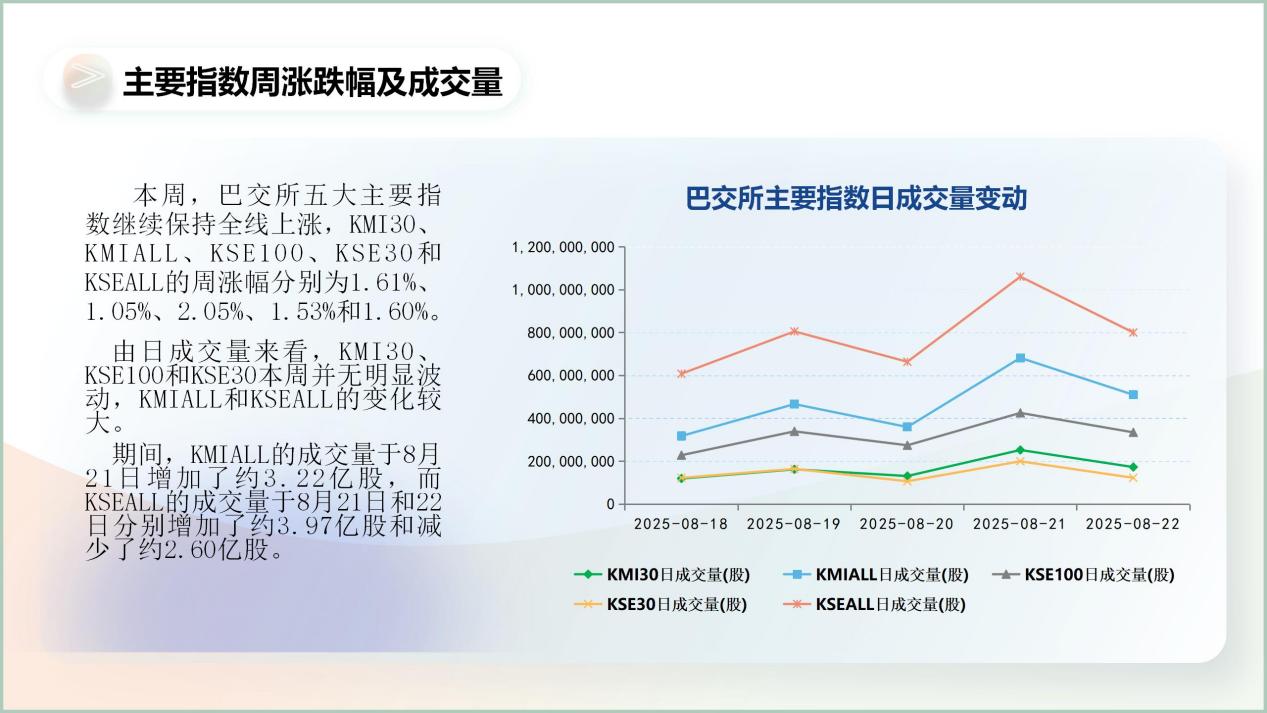 主要指数周涨跌幅及成交量

本周，巴交所五大主要指数继续保持全线上涨，KMI30、KMIALL、KSE100、KSE30和KSEALL的周涨幅分别为1.61%、1.05%、2.05%、1.53%和1.60%。

由日成交量来看，KMI30、KSE100和KSE30本周并无明显波动，KMIALL和KSEALL的变化较大。

期间，KMIALL的成交量于8月21日增加了约3.22亿股，而KSEALL的成交量于8月21日和22日分别增加了约3.97亿股和减少了约2.60亿股。

巴交所主要指数日成交量变动

1,200,000,000
1,000,000,000
800,000,000
600,000,000
400,000,000
200,000,000
0

2025-08-18 2025-08-19 2025-08-20 2025-08-21 2025-08-22

KMI30日成交量(股) KMIALL日成交量(股) KSE100日成交量(股) KSE30日成交量(股) KSEALL日成交量(股)